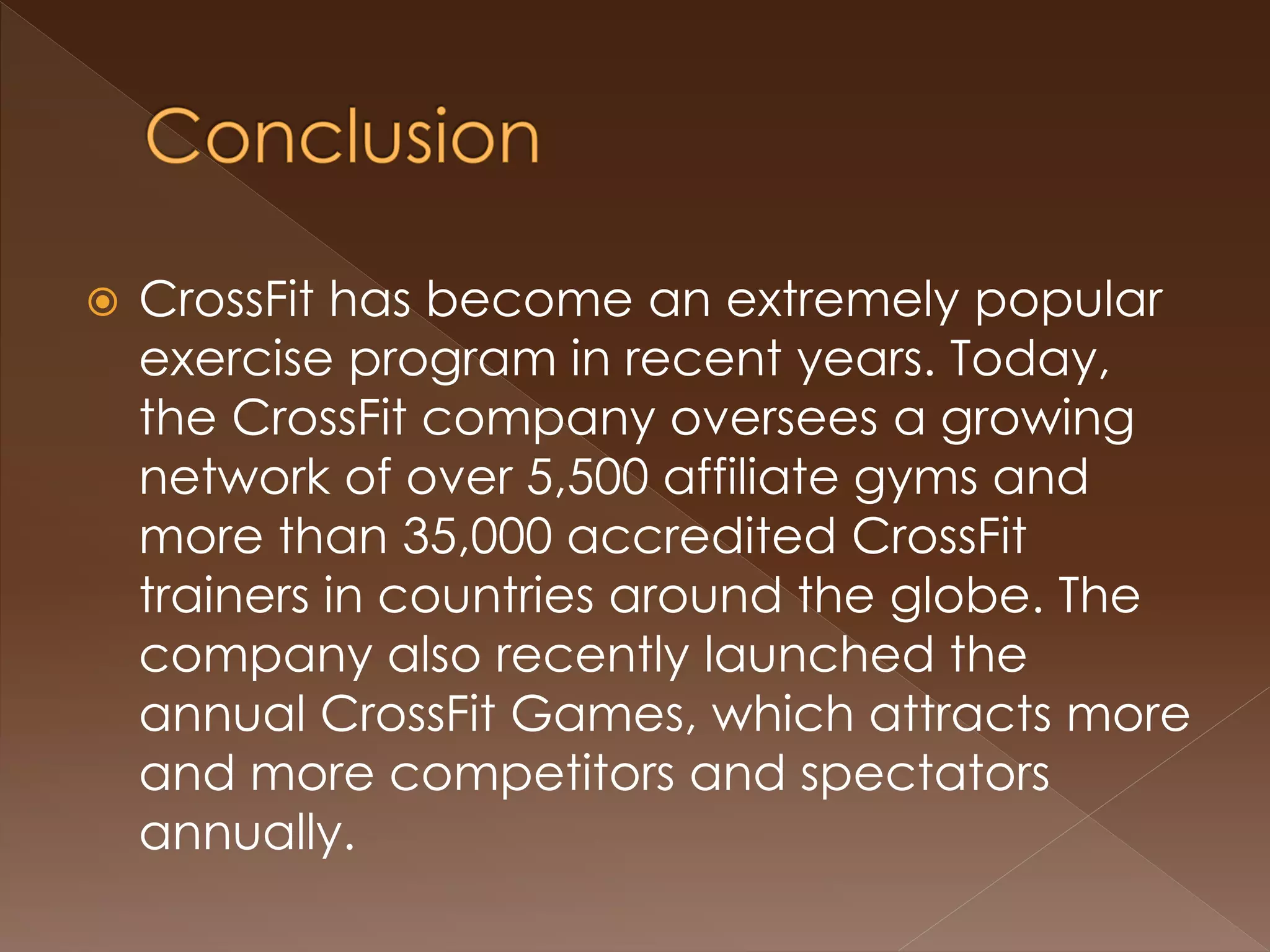 Conclusion

CrossFit has become an extremely popular exercise program in recent years. Today, the CrossFit company oversees a growing network of over 5,500 affiliate gyms and more than 35,000 accredited CrossFit trainers in countries around the globe. The company also recently launched the annual CrossFit Games, which attracts more and more competitors and spectators annually.